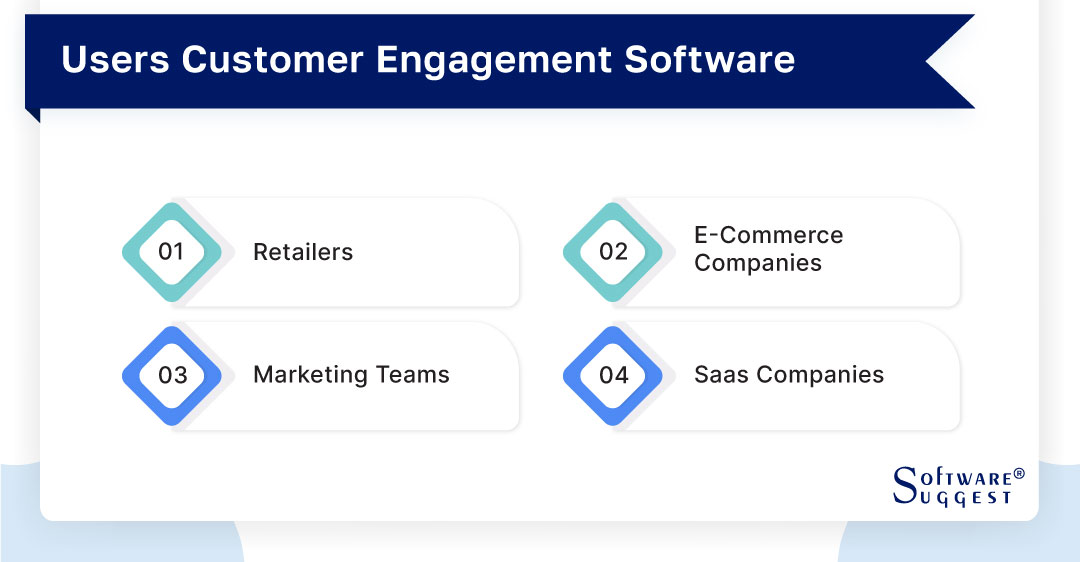 Users Customer Engagement Software

01 Retailers

02 E-Commerce Companies

03 Marketing Teams

04 Saas Companies

SOFTWARE® SUGGEST